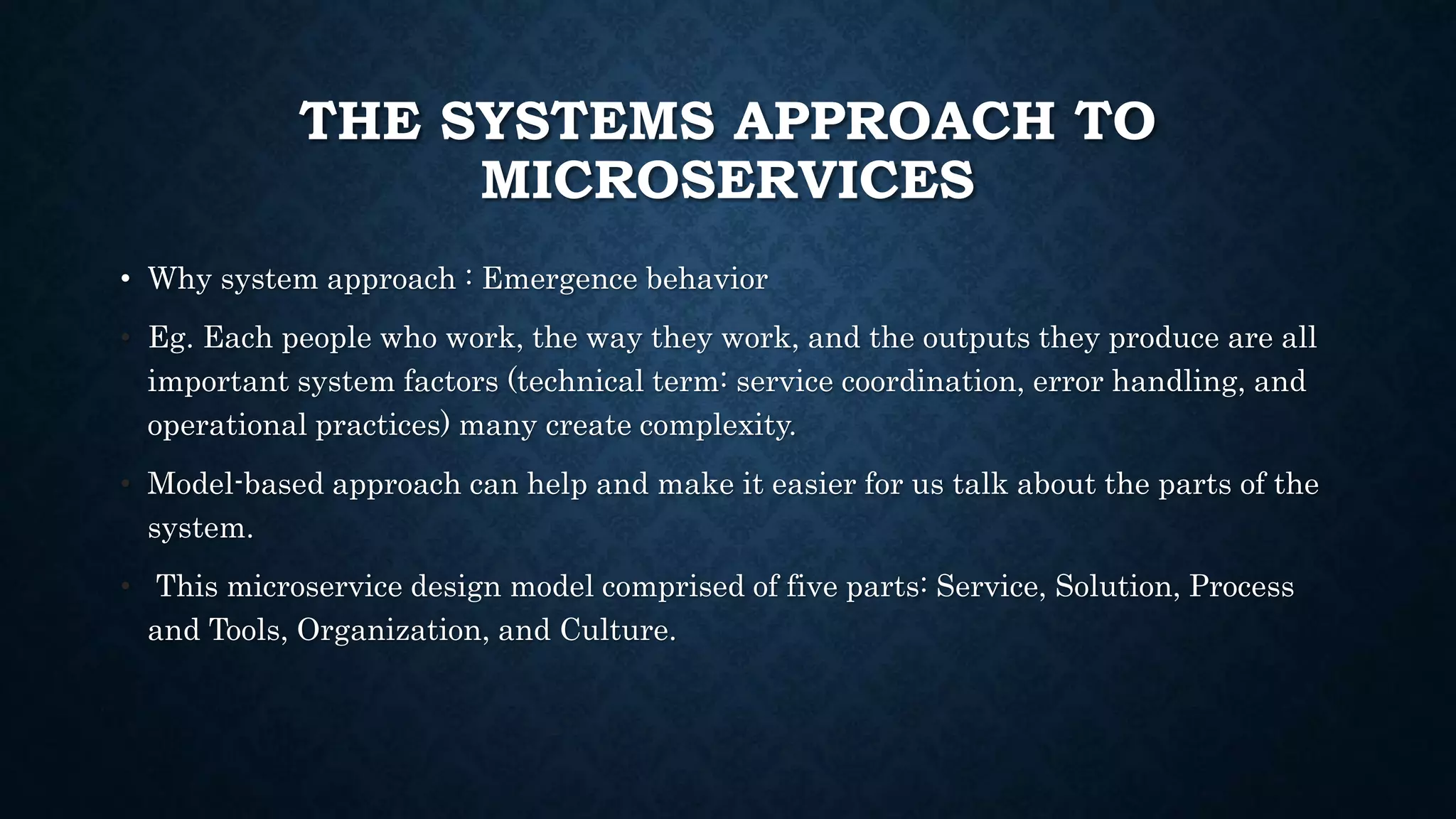 THE SYSTEMS APPROACH TO MICROSERVICES

• Why system approach : Emergence behavior

• Eg. Each people who work, the way they work, and the outputs they produce are all important system factors (technical term: service coordination, error handling, and operational practices) many create complexity.

• Model-based approach can help and make it easier for us talk about the parts of the system.

• This microservice design model comprised of five parts: Service, Solution, Process and Tools, Organization, and Culture.